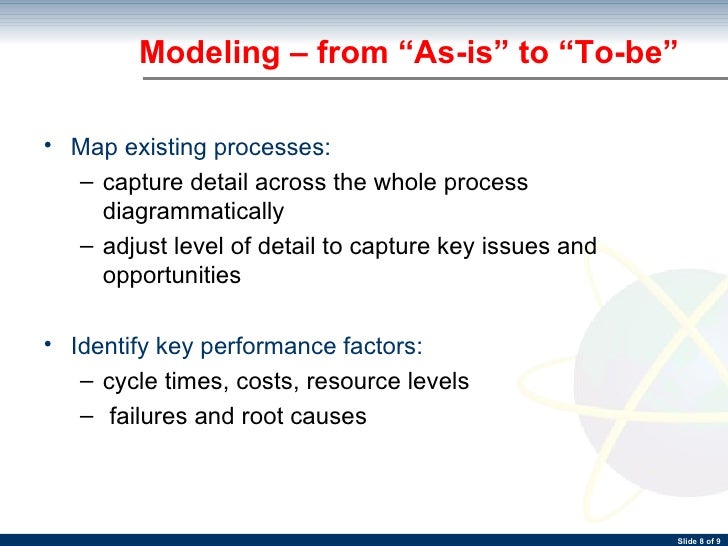 Modeling – from “As-is” to “To-be”

• Map existing processes:
– capture detail across the whole process diagrammatically
– adjust level of detail to capture key issues and opportunities

• Identify key performance factors:
– cycle times, costs, resource levels
– failures and root causes

Slide 8 of 9